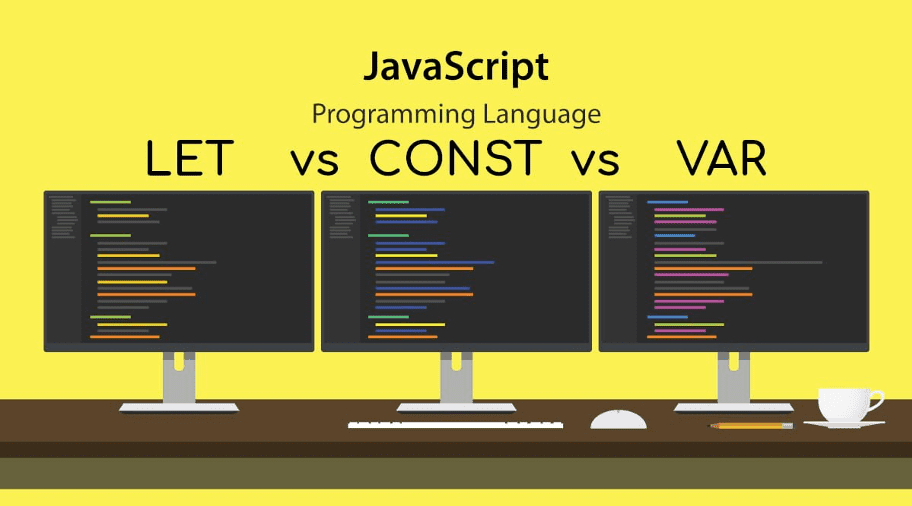 JavaScript

Programming Language

LET vs CONST vs VAR